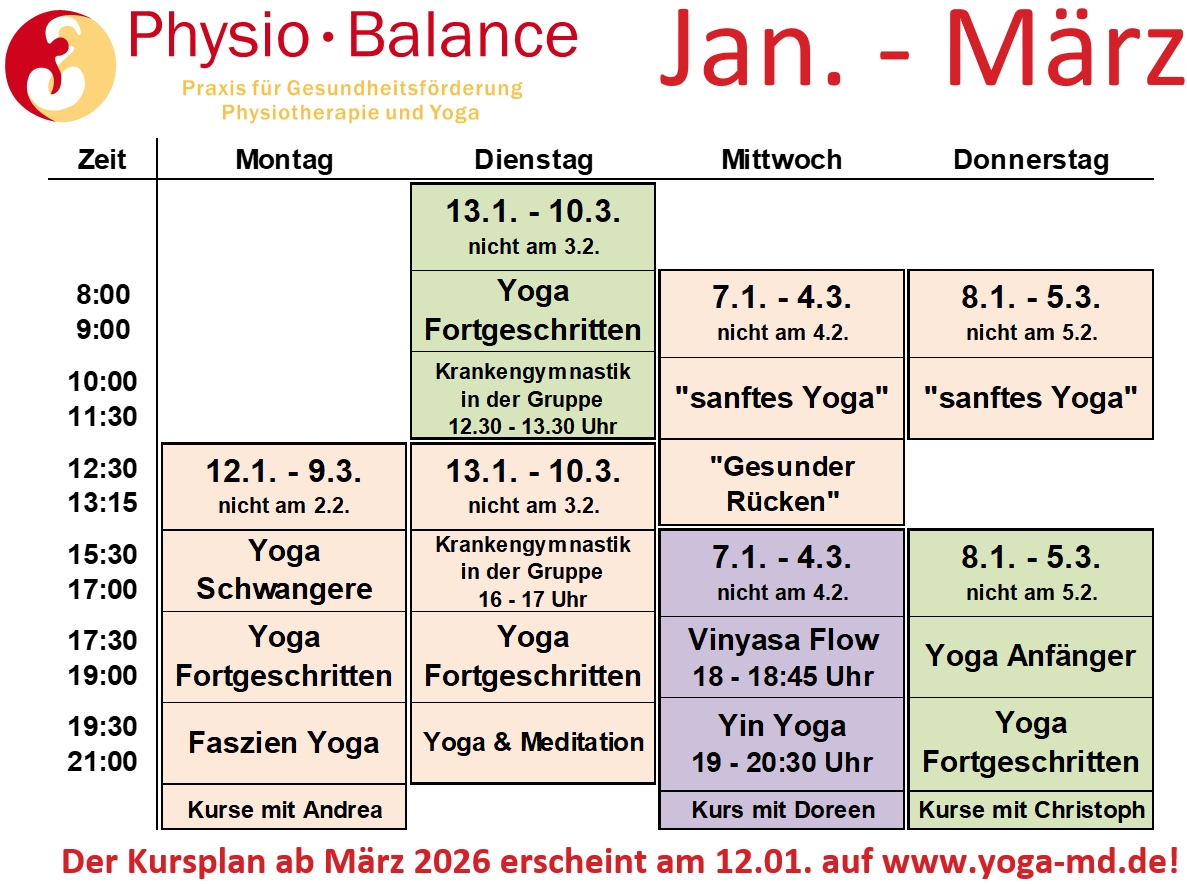 Physio • Balance
Praxis für Gesundheitsförderung
Physiotherapie und Yoga

Jan. - März

| Zeit | Montag | Dienstag | Mittwoch | Donnerstag |
|---|---|---|---|---|
| | | 13.1. - 10.3. nicht am 3.2. | | |
| 8:00 9:00 | | Yoga Fortgeschritten | 7.1. - 4.3. nicht am 4.2. | 8.1. - 5.3. nicht am 5.2. |
| 10:00 11:30 | | Krankengymnastik in der Gruppe 12.30 - 13.30 Uhr | "sanftes Yoga" | "sanftes Yoga" |
| 12:30 13:15 | 12.1. - 9.3. nicht am 2.2. | 13.1. - 10.3. nicht am 3.2. | "Gesunder Rücken" | |
| 15:30 17:00 | Yoga Schwangere | Krankengymnastik in der Gruppe 16 - 17 Uhr | 7.1. - 4.3. nicht am 4.2. | 8.1. - 5.3. nicht am 5.2. |
| 17:30 19:00 | Yoga Fortgeschritten | Yoga Fortgeschritten | Vinyasa Flow 18 - 18:45 Uhr | Yoga Anfänger |
| 19:30 21:00 | Faszien Yoga | Yoga & Meditation | Yin Yoga 19 - 20:30 Uhr | Yoga Fortgeschritten |
| | Kurse mit Andrea | | Kurs mit Doreen | Kurse mit Christoph |

Der Kursplan ab März 2026 erscheint am 12.01. auf www.yoga-md.de!